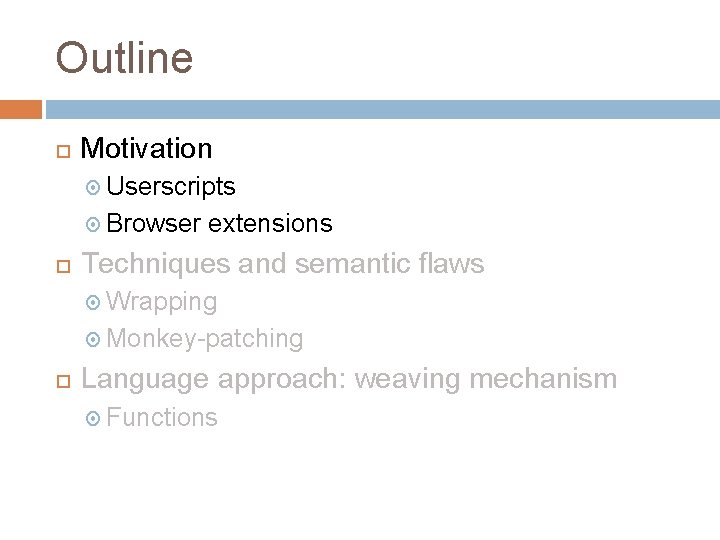 Outline

Motivation

Userscripts

Browser extensions

Techniques and semantic flaws

Wrapping

Monkey-patching

Language approach: weaving mechanism

Functions